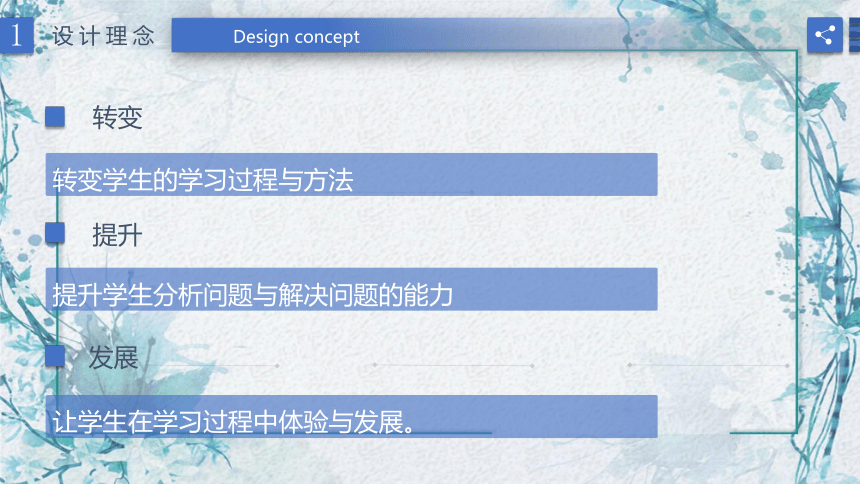 1 设计理念 Design concept

转变

转变学生的学习过程与方法

提升

提升学生分析问题与解决问题的能力

发展

让学生在学习过程中体验与发展。